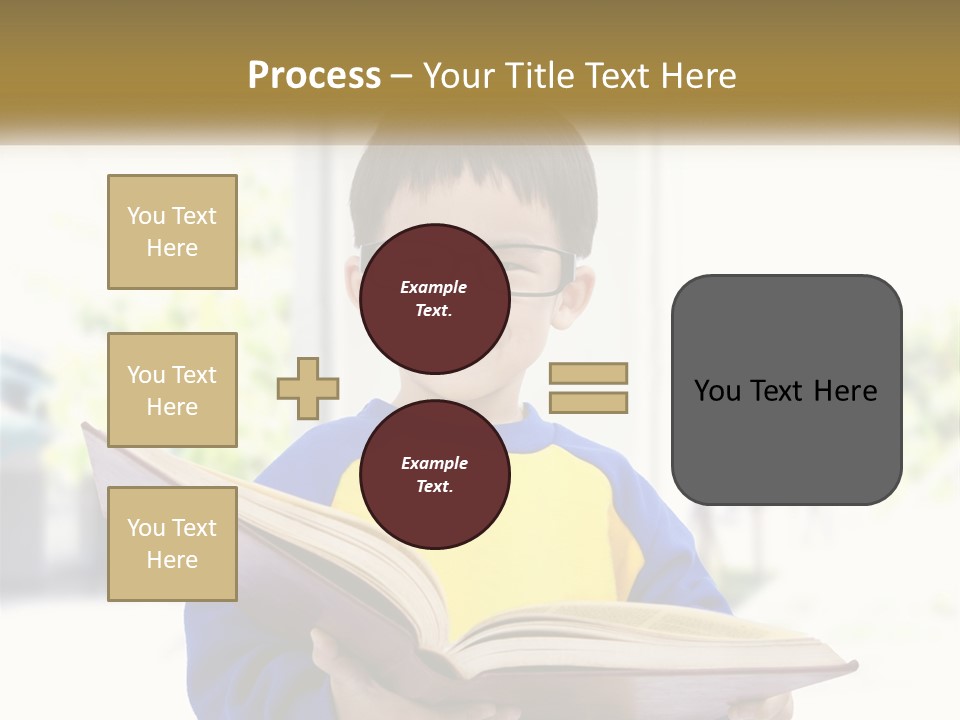 Process – Your Title Text Here

You Text Here

You Text Here

You Text Here

Example Text.

Example Text.

You Text Here